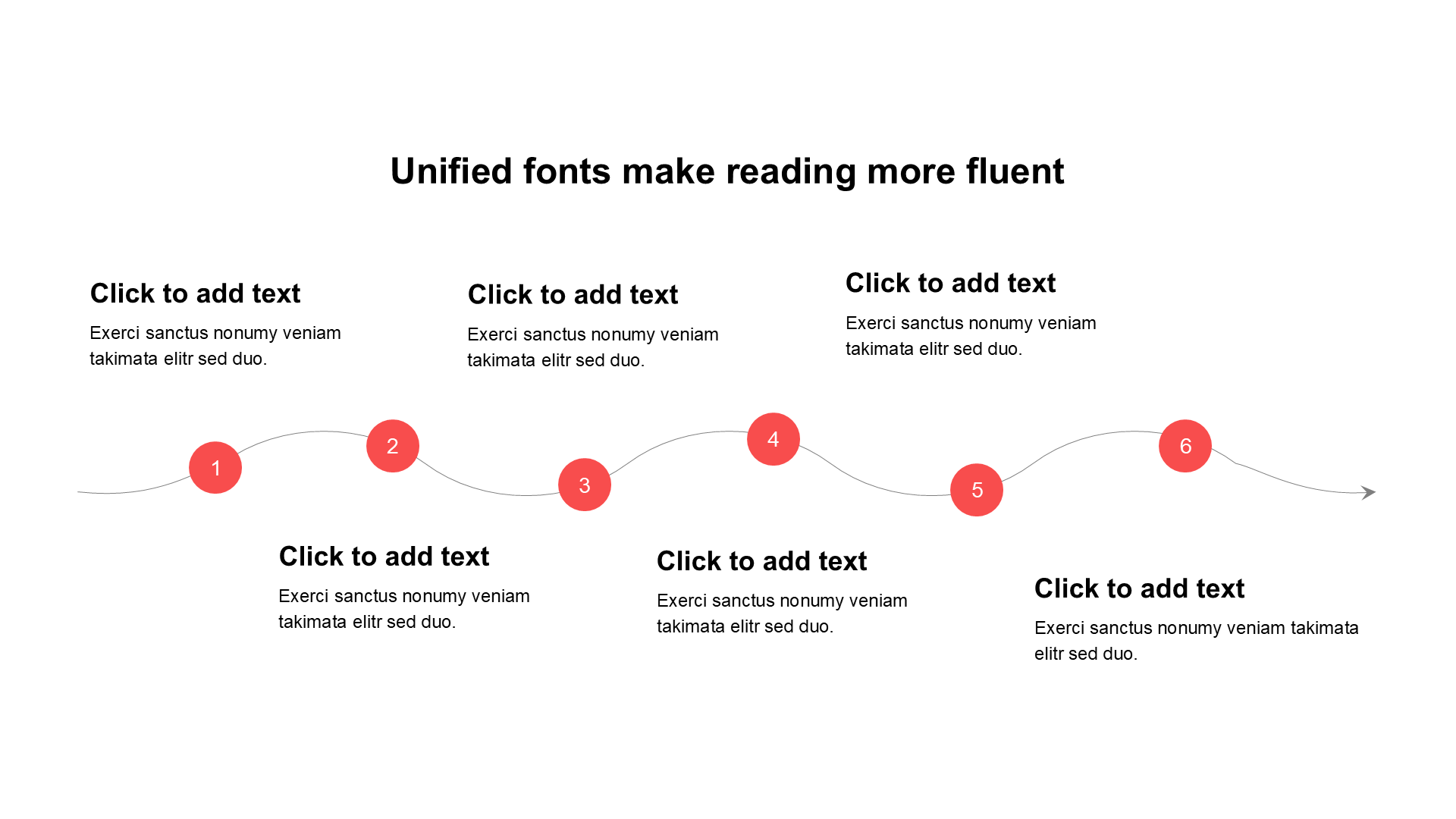 Unified fonts make reading more fluent

Click to add text
Exerci sanctus nonumy veniam takimata elitr sed duo.

Click to add text
Exerci sanctus nonumy veniam takimata elitr sed duo.

Click to add text
Exerci sanctus nonumy veniam takimata elitr sed duo.

1

2

3

4

5

6

Click to add text
Exerci sanctus nonumy veniam takimata elitr sed duo.

Click to add text
Exerci sanctus nonumy veniam takimata elitr sed duo.

Click to add text
Exerci sanctus nonumy veniam takimata elitr sed duo.